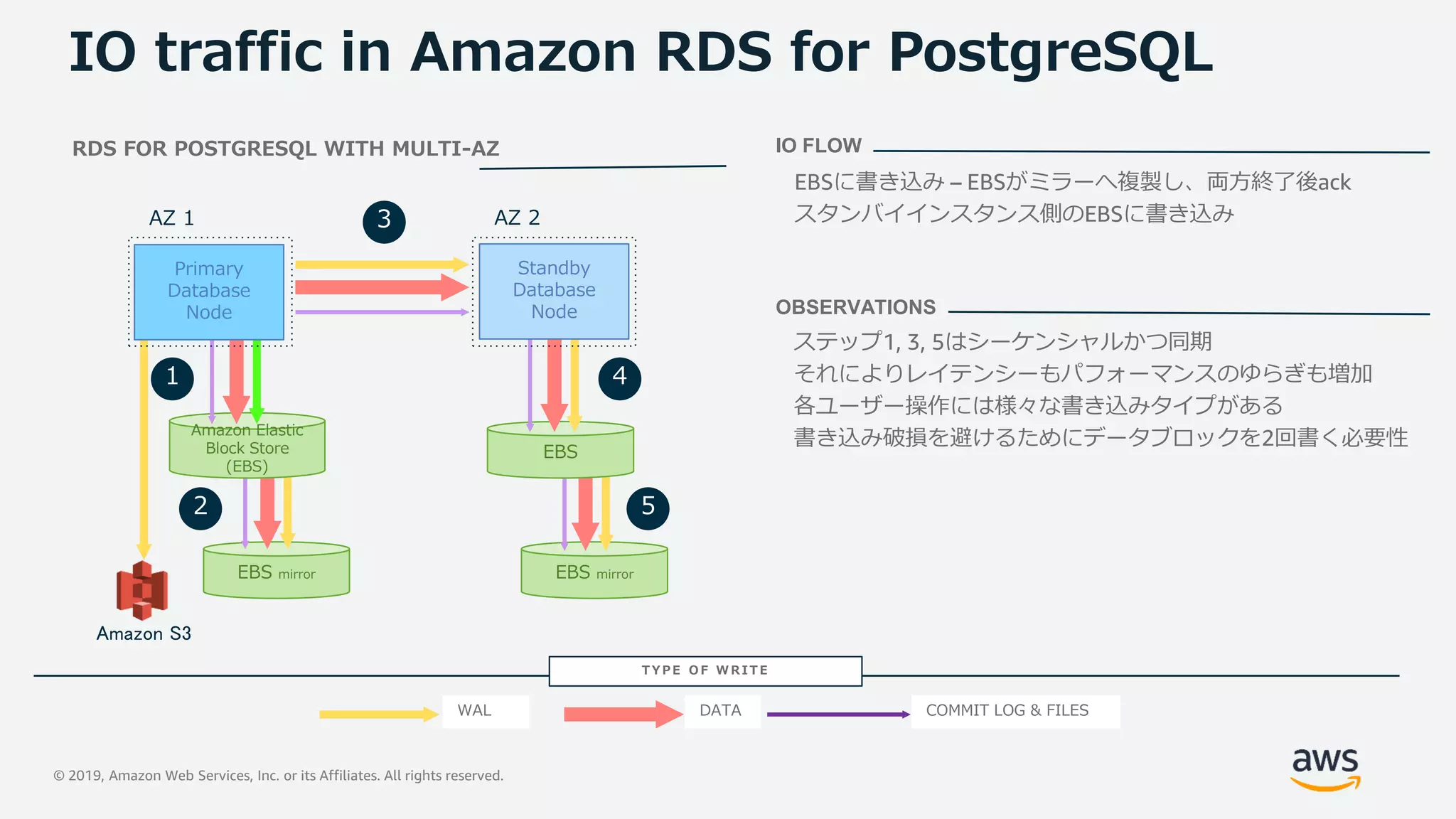 IO traffic in Amazon RDS for PostgreSQL

RDS FOR POSTGRESQL WITH MULTI-AZ

AZ 1

3

AZ 2

Primary Database Node

Standby Database Node

1

4

Amazon Elastic Block Store (EBS)

EBS

2

5

EBS mirror

EBS mirror

Amazon S3

IO FLOW

EBSに書き込み – EBSがミラーへ複製し、両方終了後ack
スタンバイインスタンス側のEBSに書き込み

OBSERVATIONS

ステップ1, 3, 5はシーケンシャルかつ同期
それによりレイテンシーもパフォーマンスのゆらぎも増加
各ユーザー操作には様々な書き込みタイプがある
書き込み破損を避けるためにデータブロックを2回書く必要性

TYPE OF WRITE

WAL

DATA

COMMIT LOG & FILES

© 2019, Amazon Web Services, Inc. or its Affiliates. All rights reserved.

aws